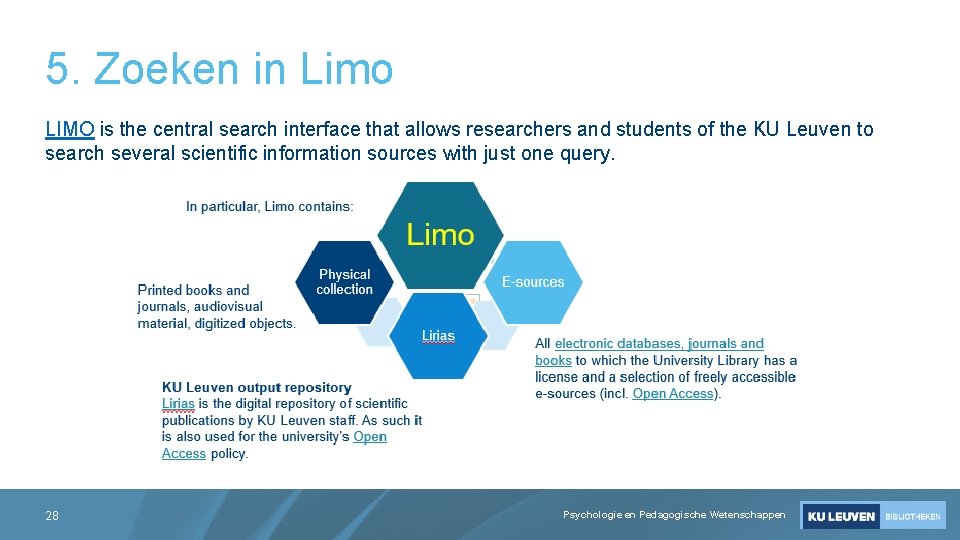 5. Zoeken in Limo

LIMO is the central search interface that allows researchers and students of the KU Leuven to search several scientific information sources with just one query.

In particular, Limo contains:

Limo

Physical collection

E-sources

Lirias

Printed books and journals, audiovisual material, digitized objects.

All electronic databases, journals and books to which the University Library has a license and a selection of freely accessible e-sources (incl. Open Access).

KU Leuven output repository
Lirias is the digital repository of scientific publications by KU Leuven staff. As such it is also used for the university's Open Access policy.

28

Psychologie en Pedagogische Wetenschappen

KU LEUVEN BIBLIOTHEKEN